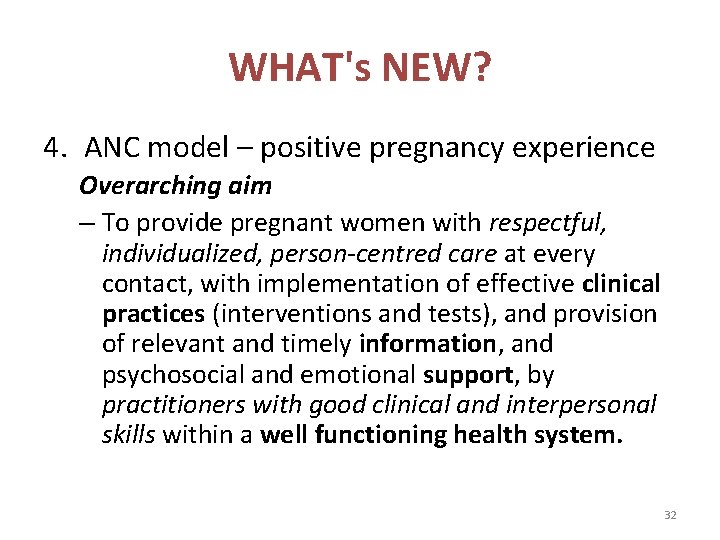 WHAT's NEW?

4. ANC model – positive pregnancy experience

Overarching aim

– To provide pregnant women with respectful, individualized, person-centred care at every contact, with implementation of effective clinical practices (interventions and tests), and provision of relevant and timely information, and psychosocial and emotional support, by practitioners with good clinical and interpersonal skills within a well functioning health system.

32